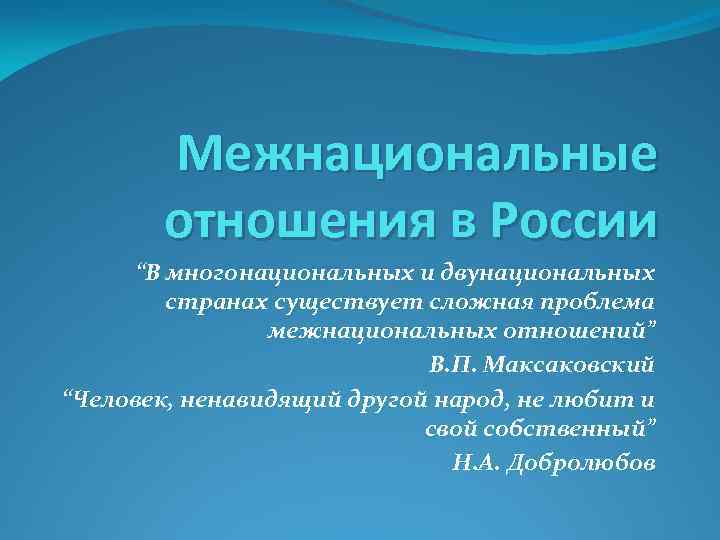 Межнациональные отношения в России

“В многонациональных и двунациональных странах существует сложная проблема межнациональных отношений”

В.П. Максаковский

“Человек, ненавидящий другой народ, не любит и свой собственный”

Н.А. Добролюбов